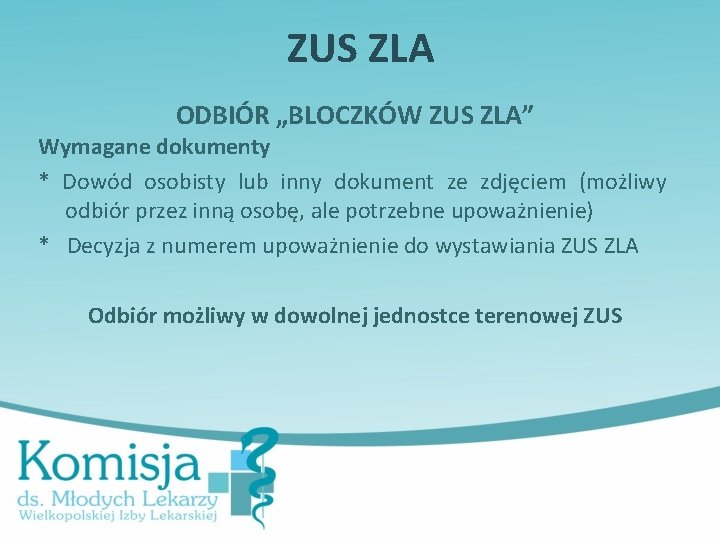 ZUS ZLA

ODBIÓR „BLOCZKÓW ZUS ZLA”

Wymagane dokumenty

* Dowód osobisty lub inny dokument ze zdjęciem (możliwy odbiór przez inną osobę, ale potrzebne upoważnienie)

* Decyzja z numerem upoważnienie do wystawiania ZUS ZLA

Odbiór możliwy w dowolnej jednostce terenowej ZUS

Komisja
ds. Młodych Lekarzy
Wielkopolskiej Izby Lekarskiej